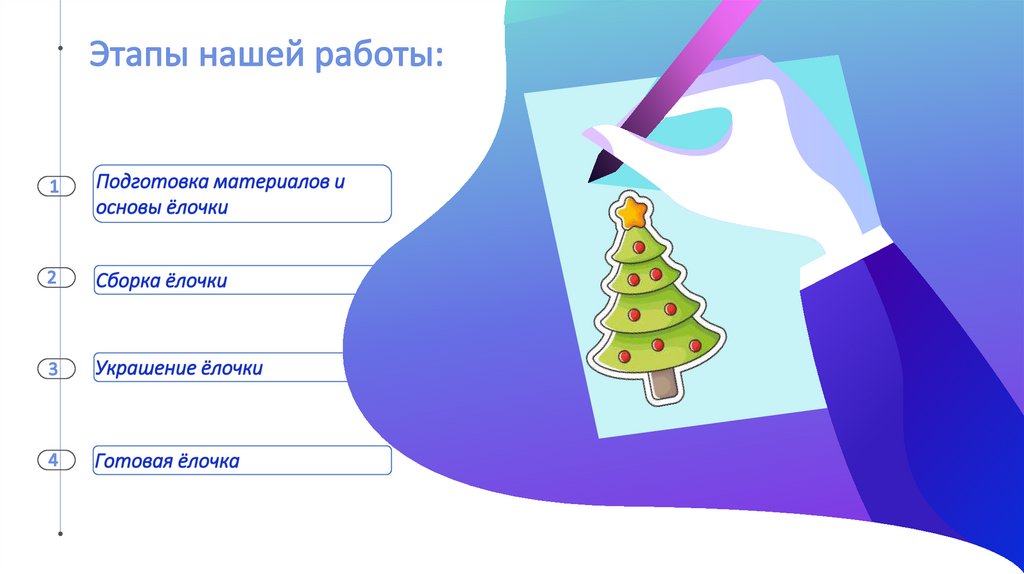 Этапы нашей работы:

1 Подготовка материалов и основы ёлочки

2 Сборка ёлочки

3 Украшение ёлочки

4 Готовая ёлочка